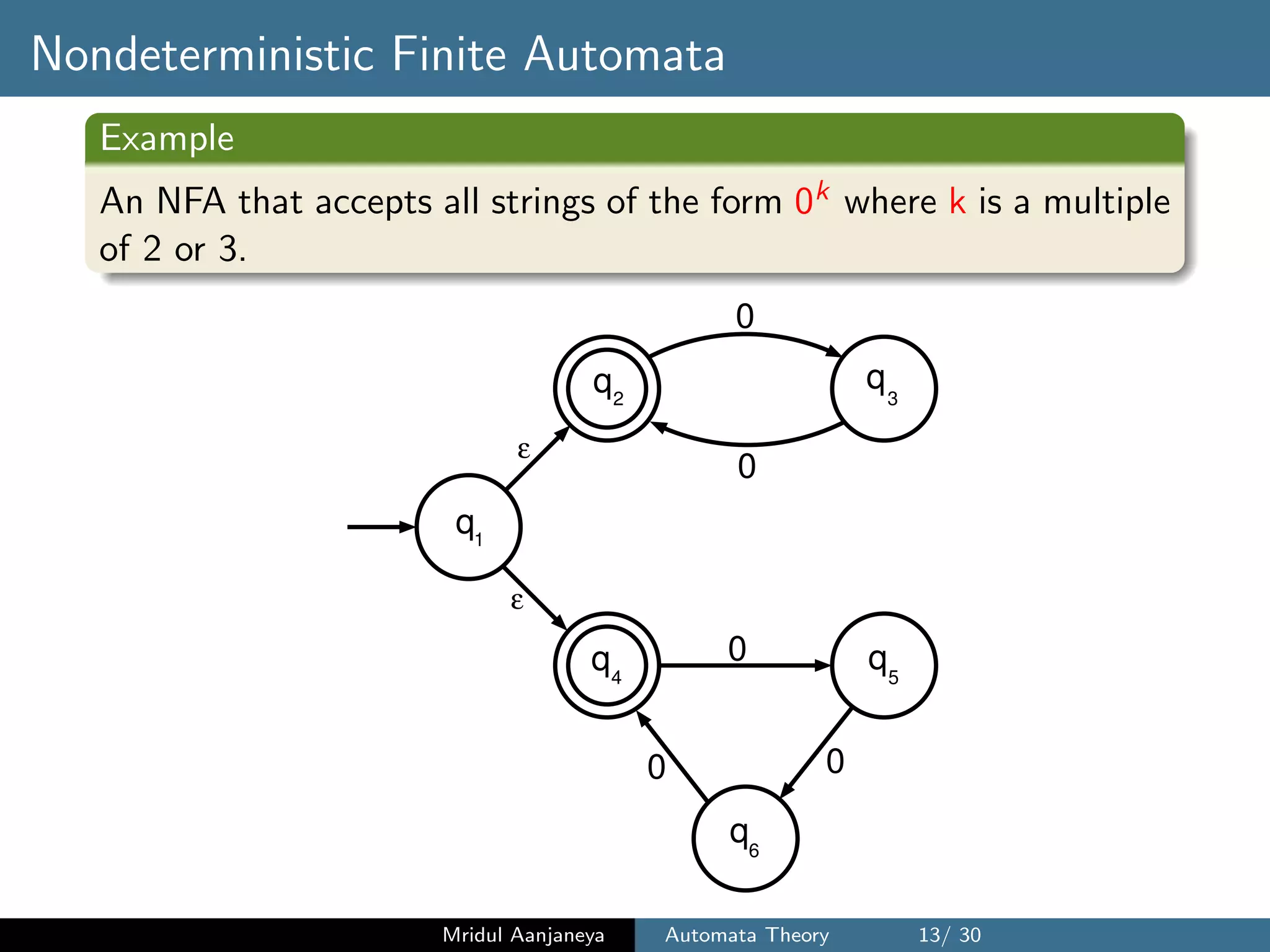 Nondeterministic Finite Automata

Example

An NFA that accepts all strings of the form $0^k$ where k is a multiple of 2 or 3.

0

$q_2$

$q_3$

ε

0

$q_1$

ε

$q_4$

0

$q_5$

0

0

$q_6$

Mridul Aanjaneya   Automata Theory   13/ 30